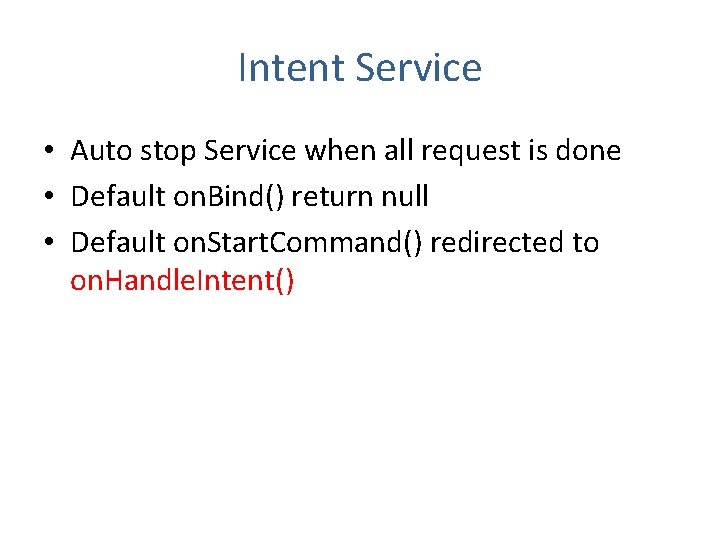 Intent Service

• Auto stop Service when all request is done
• Default onBind() return null
• Default onStartCommand() redirected to onHandleIntent()